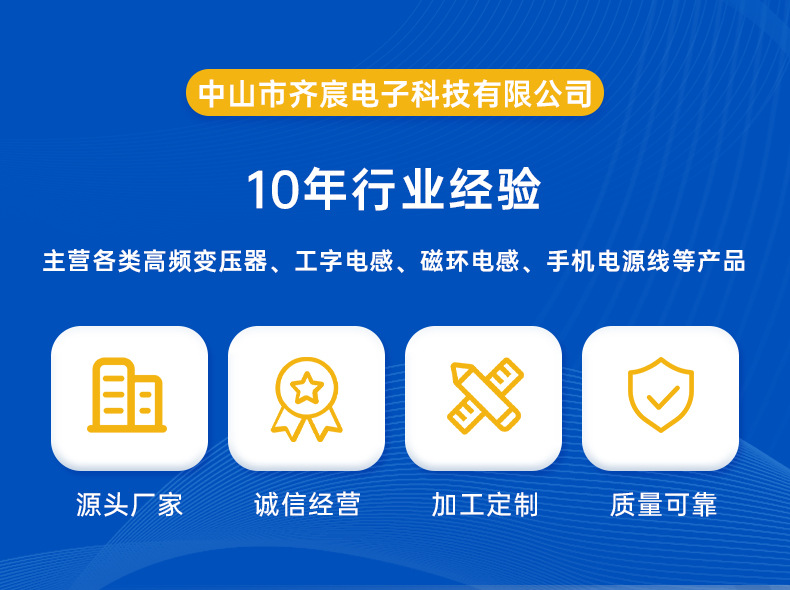 中山市齐宸电子科技有限公司

10年行业经验

主营各类高频变压器、工字电感、磁环电感、手机电源线等产品

源头厂家

诚信经营

加工定制

质量可靠